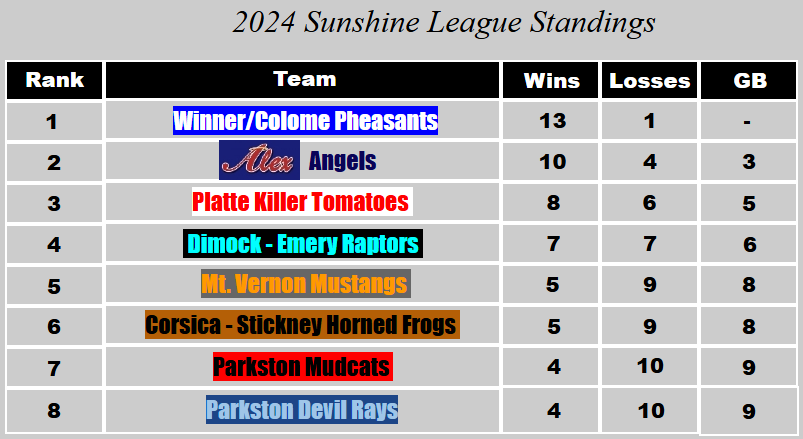 2024 Sunshine League Standings

| Rank | Team | Wins | Losses | GB |
|---|---|---|---|---|
| 1 | Winner/Colome Pheasants | 13 | 1 | - |
| 2 | Alex Angels | 10 | 4 | 3 |
| 3 | Platte Killer Tomatoes | 8 | 6 | 5 |
| 4 | Dimock - Emery Raptors | 7 | 7 | 6 |
| 5 | Mt. Vernon Mustangs | 5 | 9 | 8 |
| 6 | Corsica - Stickney Horned Frogs | 5 | 9 | 8 |
| 7 | Parkston Mudcats | 4 | 10 | 9 |
| 8 | Parkston Devil Rays | 4 | 10 | 9 |